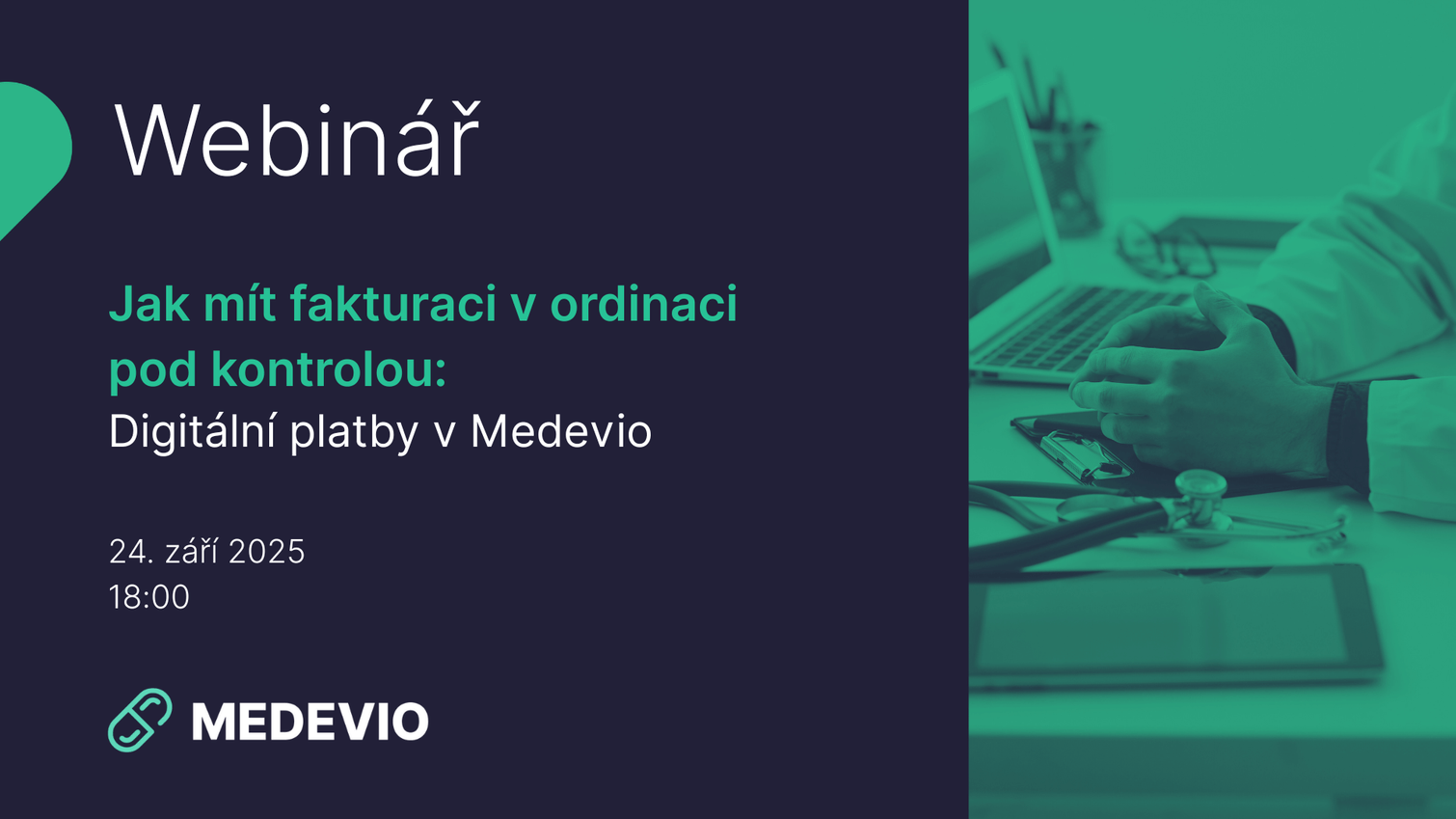 Webinář

Jak mít fakturaci v ordinaci pod kontrolou:
Digitální platby v Medevio

24. září 2025
18:00

MEDEVIO